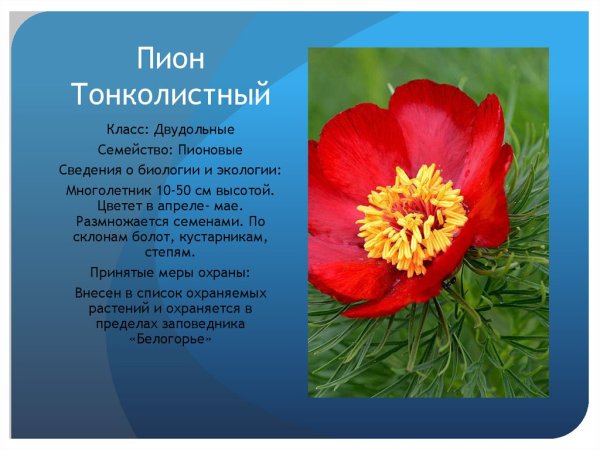 Пион Тонколистный

Класс: Двудольные

Семейство: Пионовые

Сведения о биологии и экологии:

Многолетник 10-50 см высотой. Цветет в апреле- мае. Размножается семенами. По склонам болот, кустарникам, степям.

Принятые меры охраны:

Внесен в список охраняемых растений и охраняется в пределах заповедника «Белогорье»